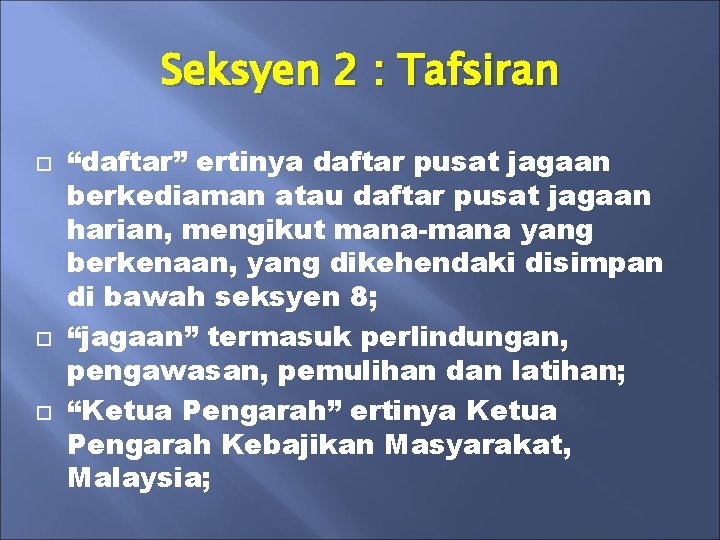 Seksyen 2 : Tafsiran

“daftar” ertinya daftar pusat jagaan berkediaman atau daftar pusat jagaan harian, mengikut mana-mana yang berkenaan, yang dikehendaki disimpan di bawah seksyen 8;

“jagaan” termasuk perlindungan, pengawasan, pemulihan dan latihan;

“Ketua Pengarah” ertinya Ketua Pengarah Kebajikan Masyarakat, Malaysia;